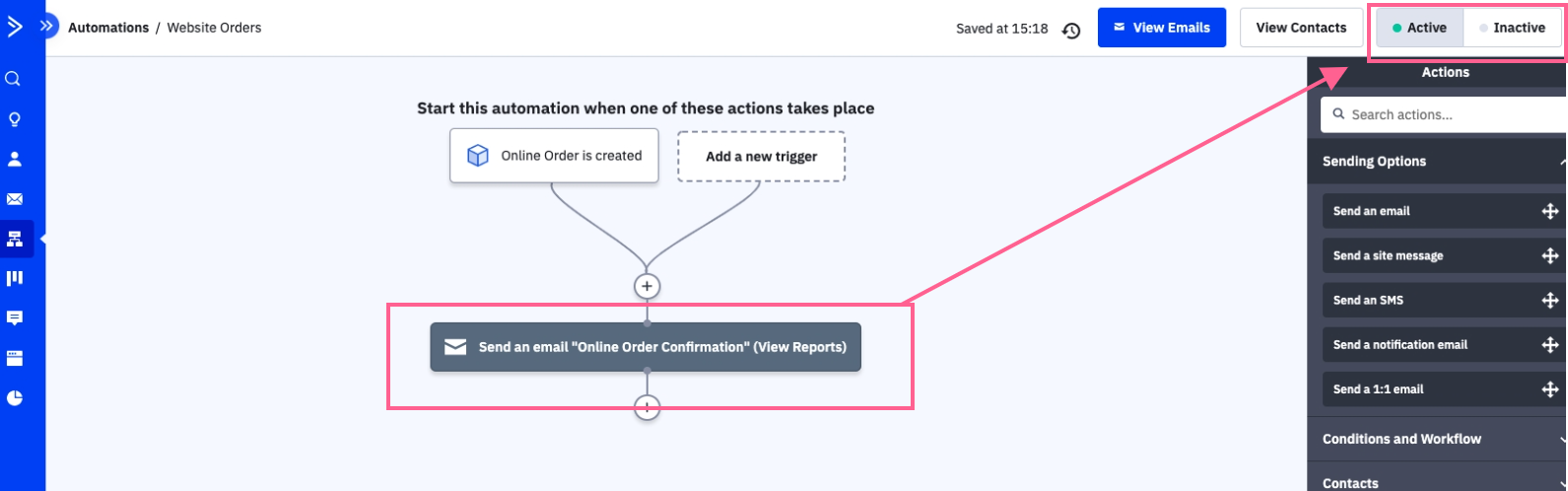 Automations / Website Orders

Saved at 15:18

View Emails

View Contacts

Active

Inactive

Start this automation when one of these actions takes place

Online Order is created

Add a new trigger

Send an email "Online Order Confirmation" (View Reports)

Actions

Search actions...

Sending Options

Send an email

Send a site message

Send an SMS

Send a notification email

Send a 1:1 email

Conditions and Workflow

Contacts